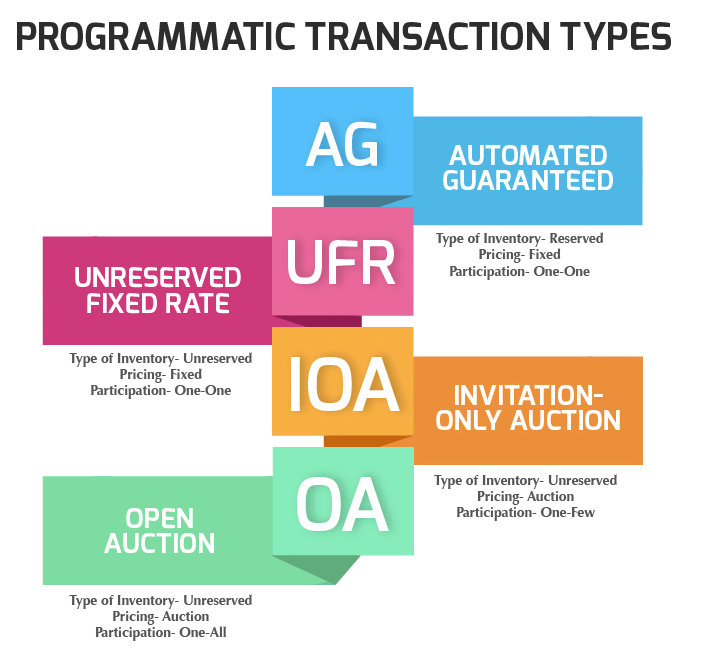 PROGRAMMATIC TRANSACTION TYPES

AG

AUTOMATED GUARANTEED

Type of Inventory- Reserved
Pricing- Fixed
Participation- One-One

UFR

UNRESERVED FIXED RATE

Type of Inventory- Unreserved
Pricing- Fixed
Participation- One-One

IOA

INVITATION-ONLY AUCTION

Type of Inventory- Unreserved
Pricing- Auction
Participation- One-Few

OA

OPEN AUCTION

Type of Inventory- Unreserved
Pricing- Auction
Participation- One-All